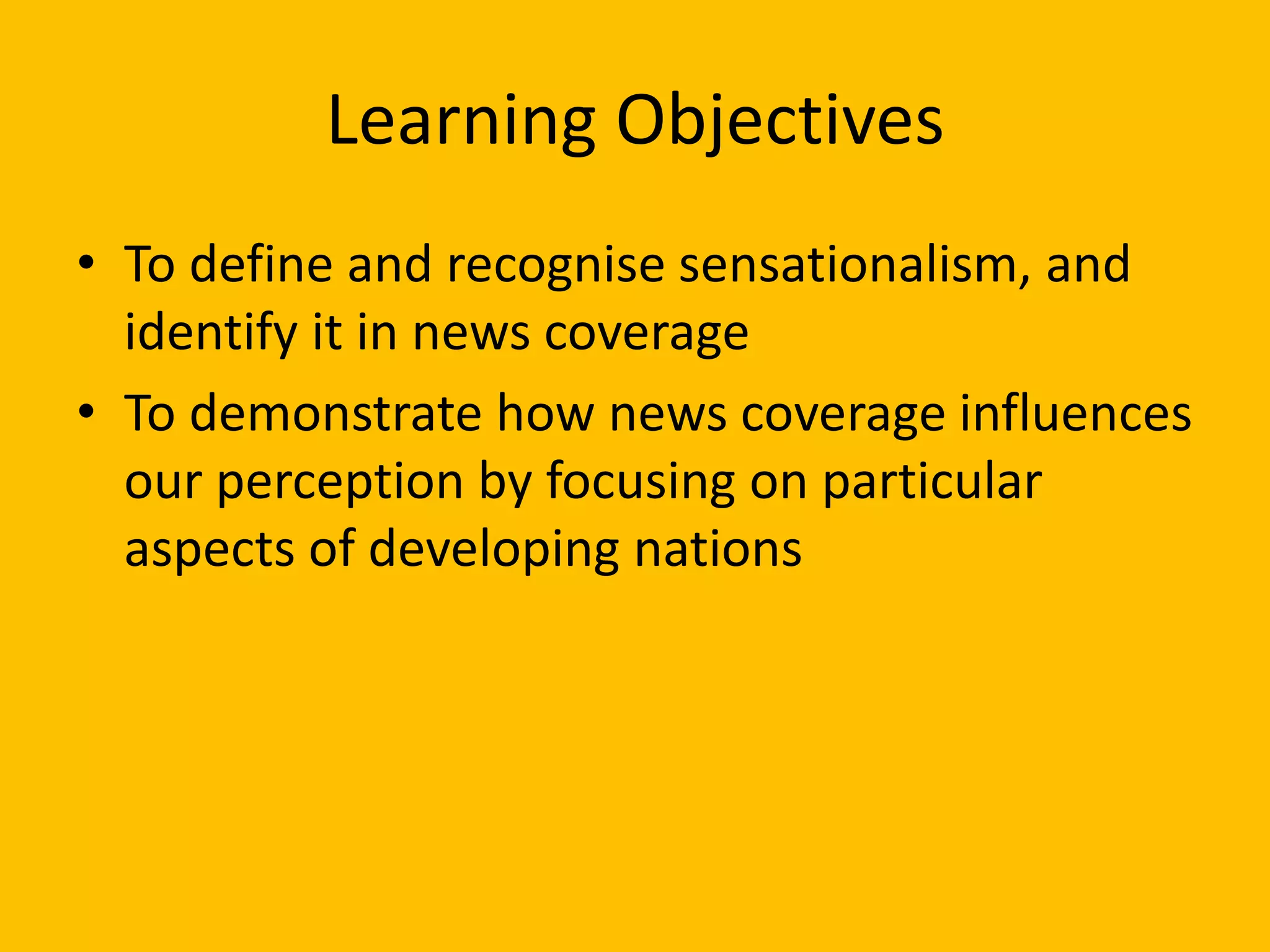 Learning Objectives

• To define and recognise sensationalism, and identify it in news coverage
• To demonstrate how news coverage influences our perception by focusing on particular aspects of developing nations